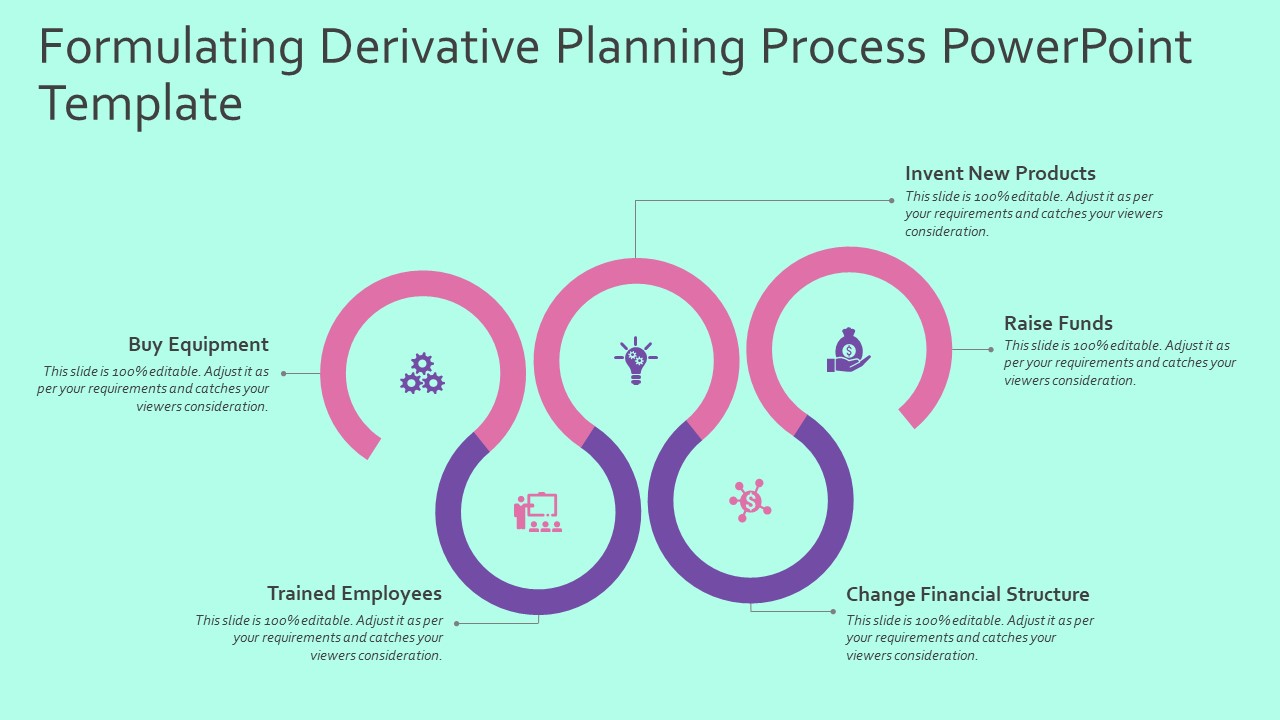 Formulating Derivative Planning Process PowerPoint Template

Invent New Products
This slide is 100% editable. Adjust it as per your requirements and catches your viewers consideration.

Buy Equipment
This slide is 100% editable. Adjust it as per your requirements and catches your viewers consideration.

Raise Funds
This slide is 100% editable. Adjust it as per your requirements and catches your viewers consideration.

Trained Employees
This slide is 100% editable. Adjust it as per your requirements and catches your viewers consideration.

Change Financial Structure
This slide is 100% editable. Adjust it as per your requirements and catches your viewers consideration.